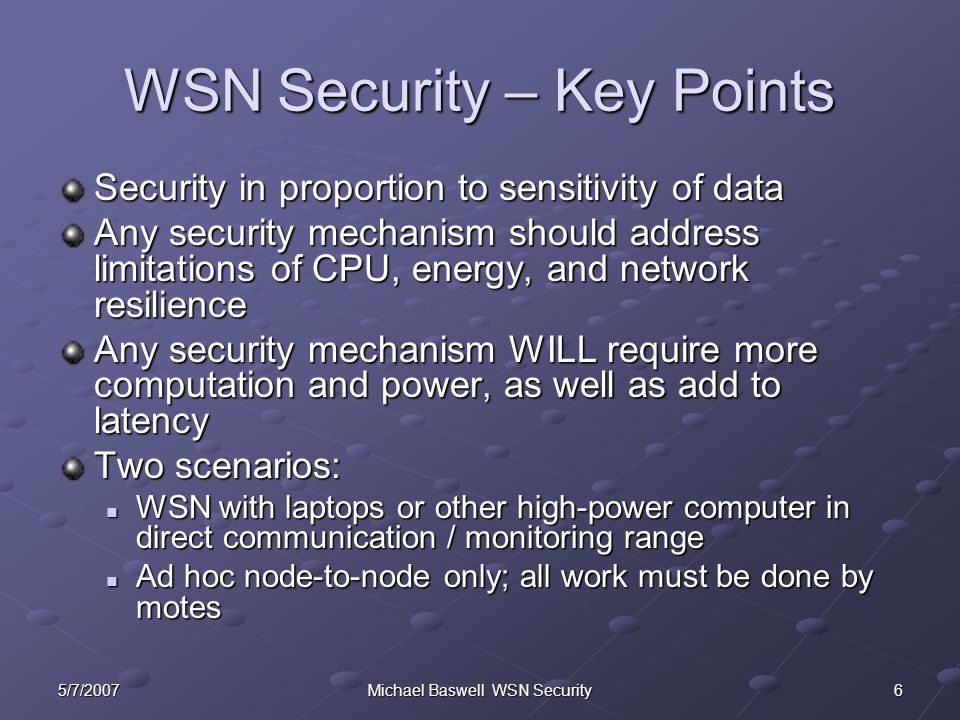 WSN Security – Key Points

Security in proportion to sensitivity of data

Any security mechanism should address limitations of CPU, energy, and network resilience

Any security mechanism WILL require more computation and power, as well as add to latency

Two scenarios:

WSN with laptops or other high-power computer in direct communication / monitoring range

Ad hoc node-to-node only; all work must be done by motes

5/7/2007

Michael Baswell WSN Security

6